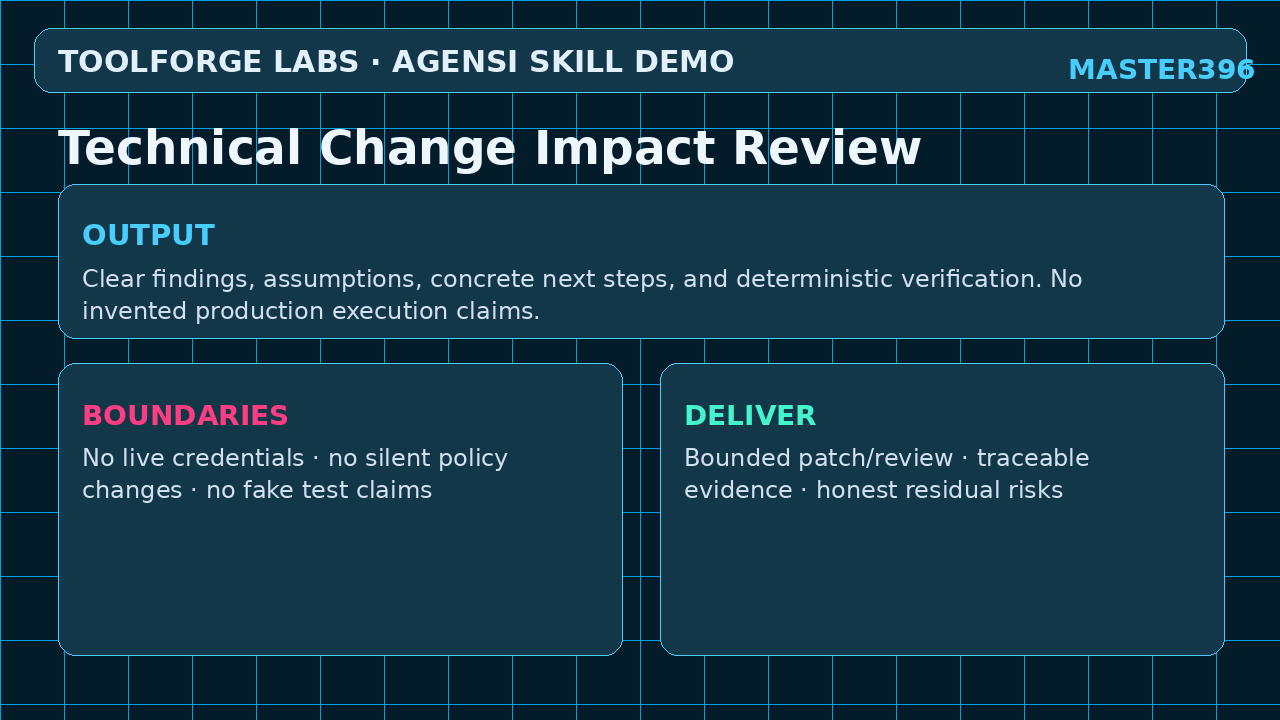 TOOLFORGE LABS · AGENSI SKILL DEMO

MASTER396

Technical Change Impact Review

OUTPUT

Clear findings, assumptions, concrete next steps, and deterministic verification. No invented production execution claims.

BOUNDARIES

No live credentials · no silent policy changes · no fake test claims

DELIVER

Bounded patch/review · traceable evidence · honest residual risks